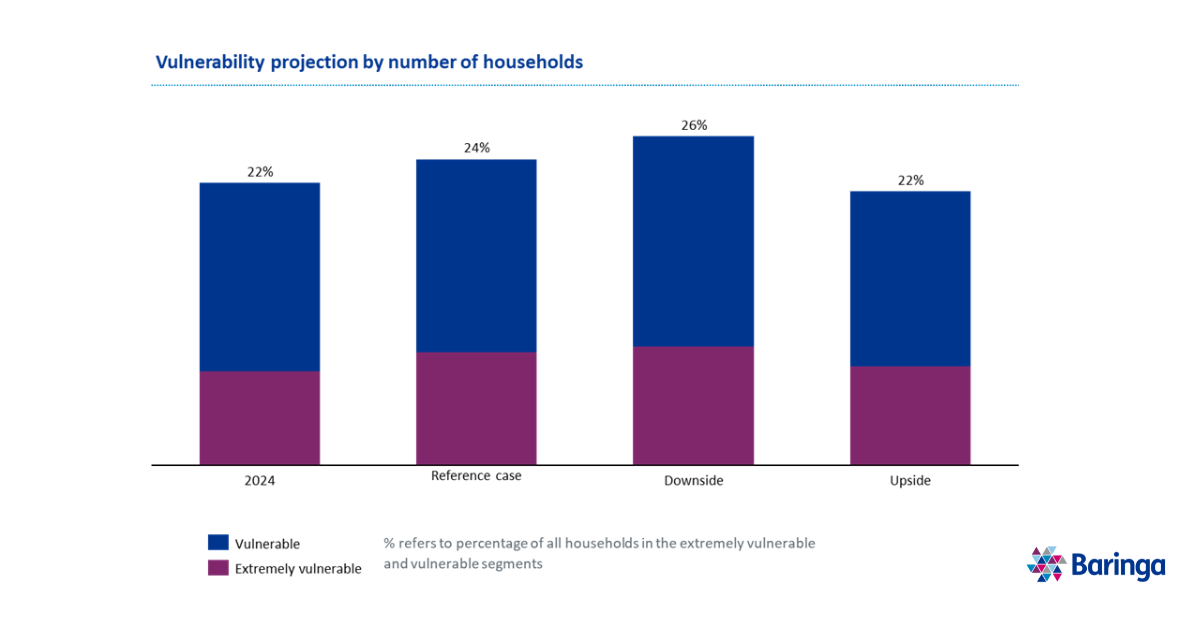 Vulnerability projection by number of households

22%

24%

26%

22%

2024

Reference case

Downside

Upside

Vulnerable

Extremely vulnerable

% refers to percentage of all households in the extremely vulnerable and vulnerable segments

Baringa